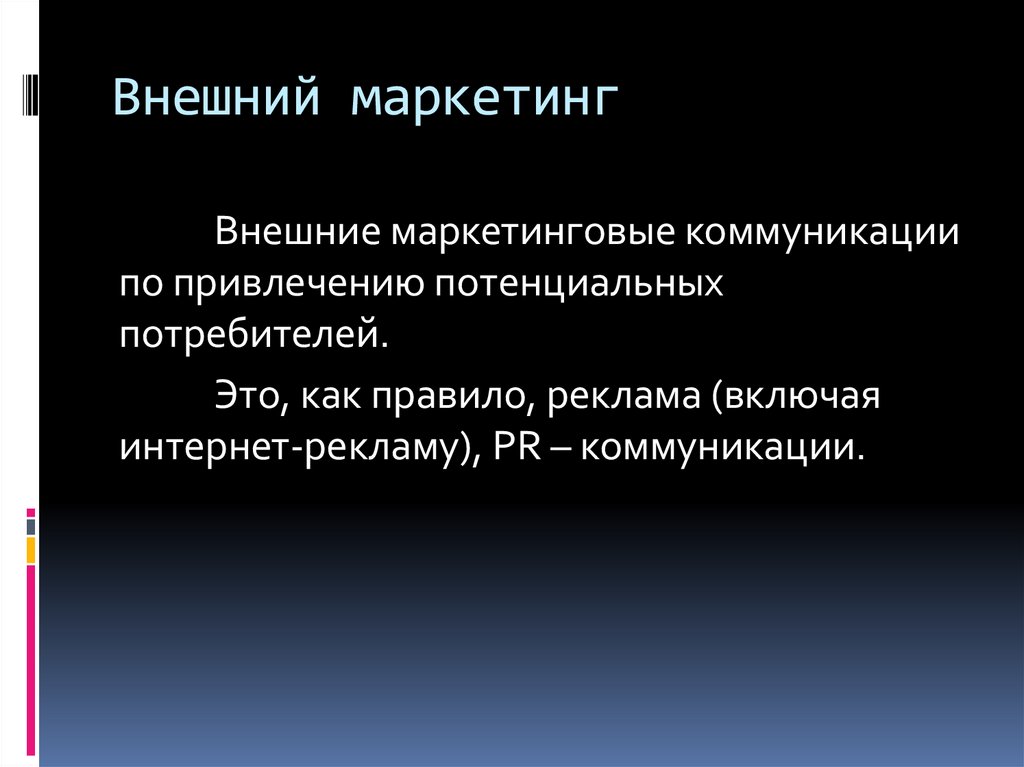 Внешний маркетинг

Внешние маркетинговые коммуникации по привлечению потенциальных потребителей.

Это, как правило, реклама (включая интернет-рекламу), PR – коммуникации.